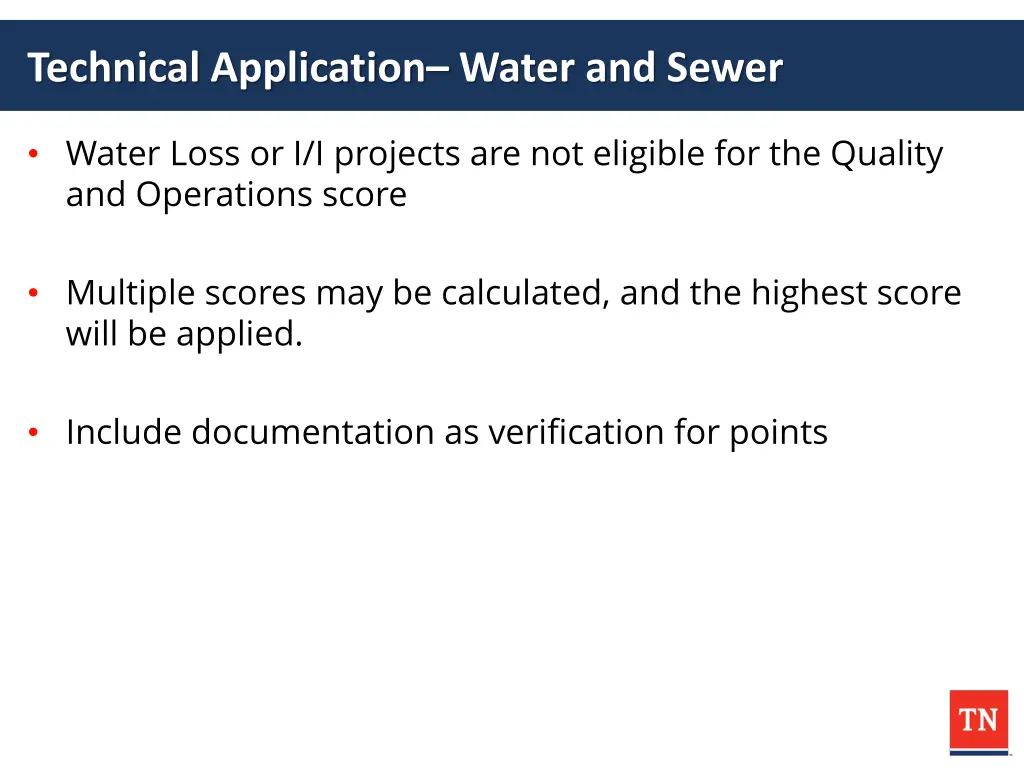 Technical Application– Water and Sewer

• Water Loss or I/I projects are not eligible for the Quality and Operations score

• Multiple scores may be calculated, and the highest score will be applied.

• Include documentation as verification for points

TN